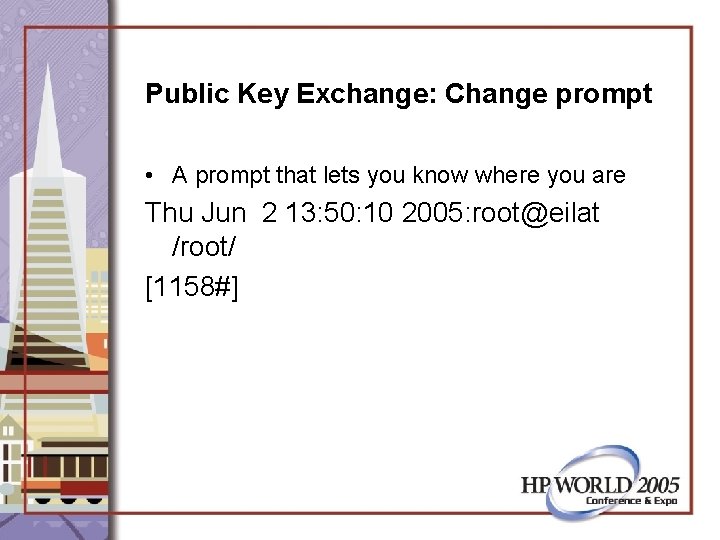 Public Key Exchange: Change prompt

• A prompt that lets you know where you are

Thu Jun  2 13:50:10 2005:root@eilat /root/

[1158#]

HP WORLD 2005
Conference & Expo